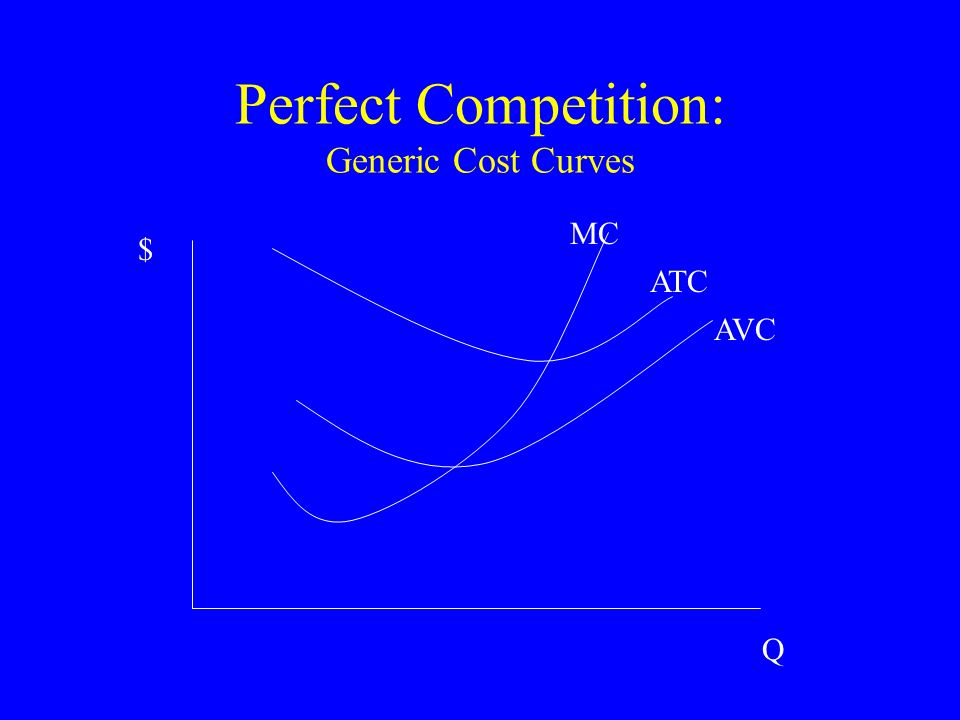 Perfect Competition:
Generic Cost Curves

$

MC

ATC

AVC

Q